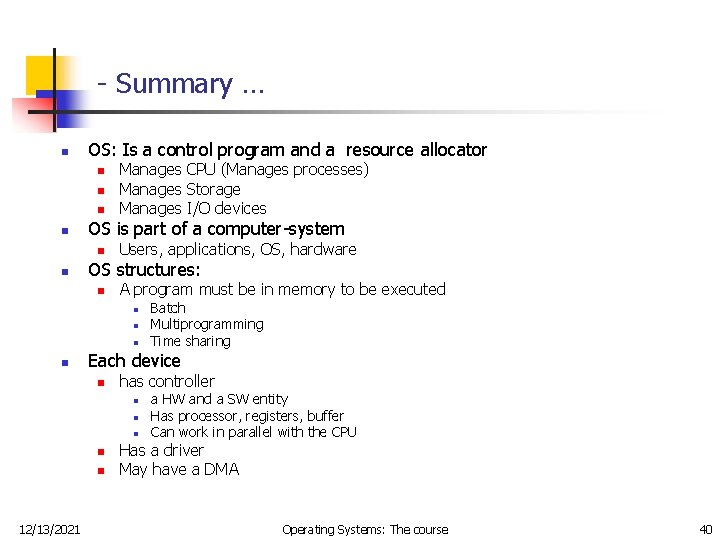 - Summary …

- OS: Is a control program and a resource allocator
  - Manages CPU (Manages processes)
  - Manages Storage
  - Manages I/O devices
- OS is part of a computer-system
  - Users, applications, OS, hardware
- OS structures:
  - A program must be in memory to be executed
    - Batch
    - Multiprogramming
    - Time sharing
- Each device
  - has controller
    - a HW and a SW entity
    - Has processor, registers, buffer
    - Can work in parallel with the CPU
  - Has a driver
  - May have a DMA

12/13/2021 Operating Systems: The course 40